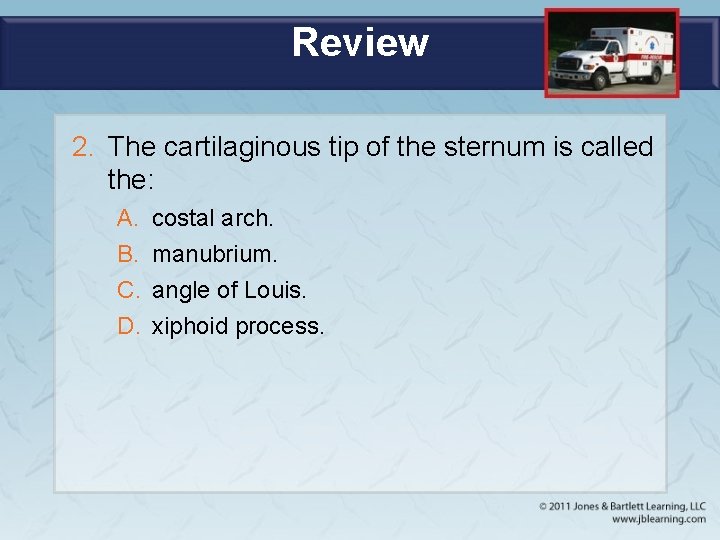 Review

2. The cartilaginous tip of the sternum is called the:

A. costal arch.
B. manubrium.
C. angle of Louis.
D. xiphoid process.

© 2011 Jones & Bartlett Learning, LLC
www.jblearning.com